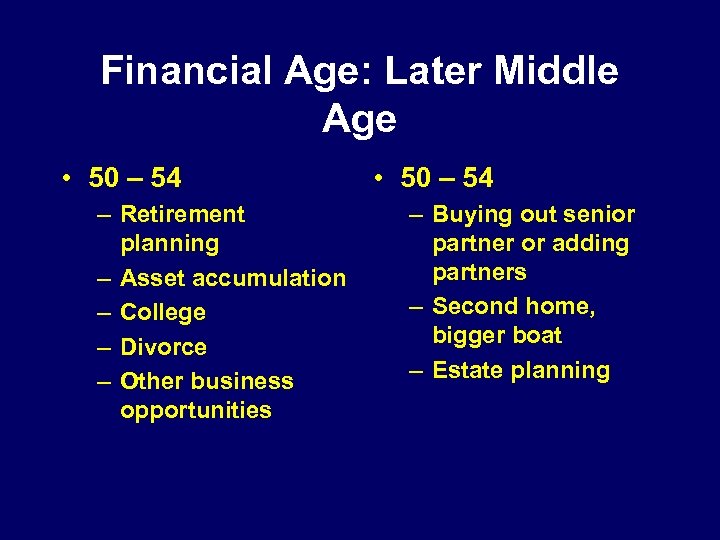 Financial Age: Later Middle Age

• 50 – 54
– Retirement planning
– Asset accumulation
– College
– Divorce
– Other business opportunities

• 50 – 54
– Buying out senior partner or adding partners
– Second home, bigger boat
– Estate planning